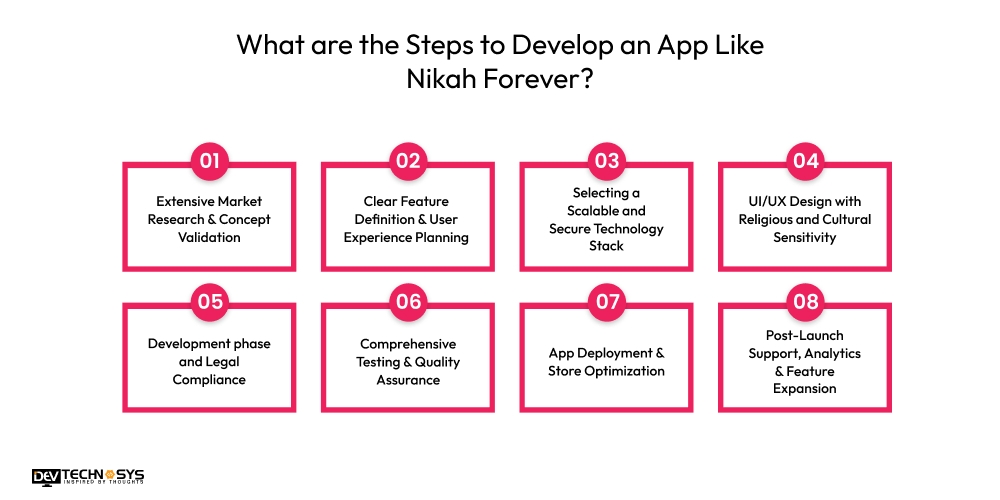 What are the Steps to Develop an App Like Nikah Forever?

01
Extensive Market Research & Concept Validation

02
Clear Feature Definition & User Experience Planning

03
Selecting a Scalable and Secure Technology Stack

04
UI/UX Design with Religious and Cultural Sensitivity

05
Development phase and Legal Compliance

06
Comprehensive Testing & Quality Assurance

07
App Deployment & Store Optimization

08
Post-Launch Support, Analytics & Feature Expansion

DEV TECHNOSYS
INSPIRED BY THOUGHTS